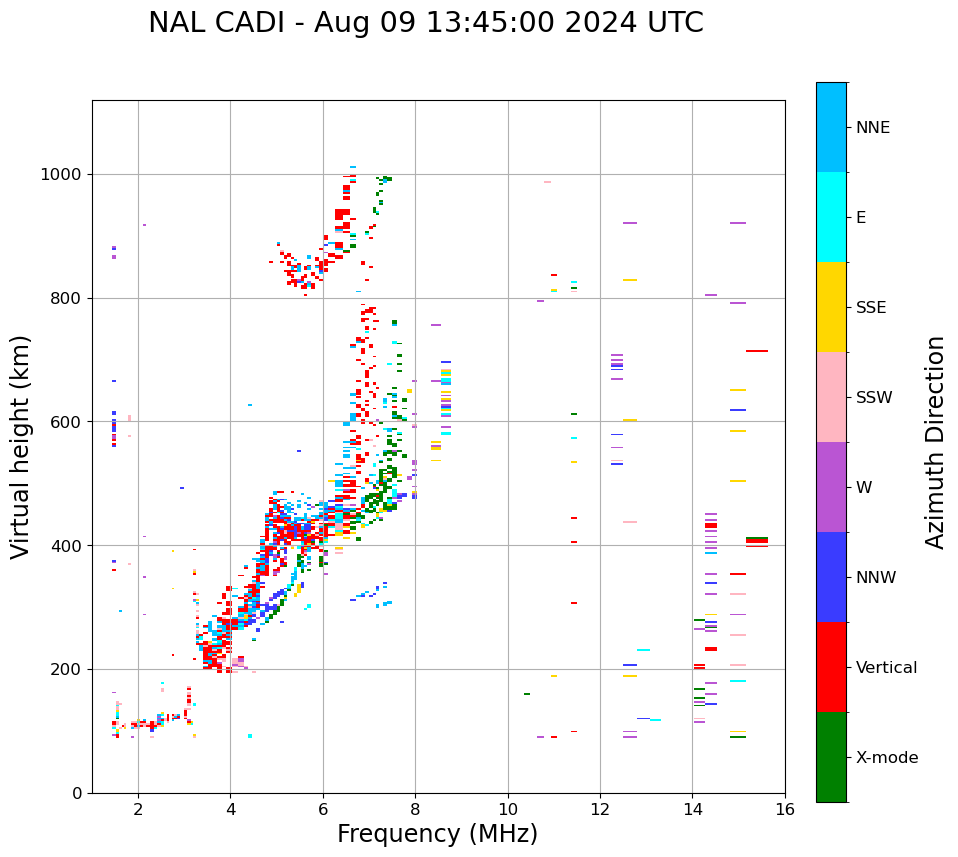 NAL CADI - Aug 09 13:45:00 2024 UTC

Virtual height (km)

1000
800
600
400
200
0

2
4
6
8
10
12
14
16

Frequency (MHz)

NNE
E
SSE
SSW
W
NNW
Vertical
X-mode

Azimuth Direction